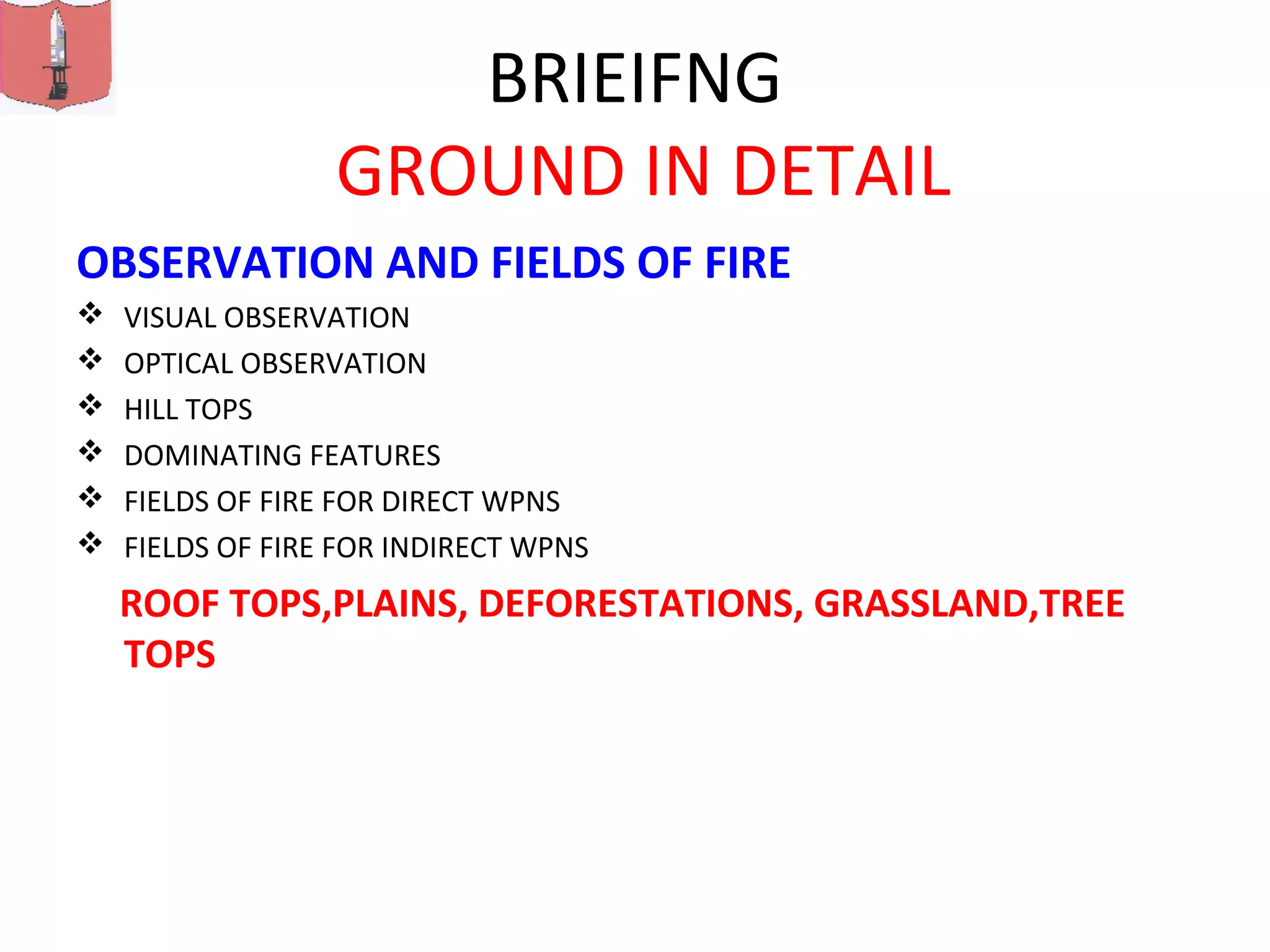 BRIEIFNG

GROUND IN DETAIL

OBSERVATION AND FIELDS OF FIRE

❖ VISUAL OBSERVATION
❖ OPTICAL OBSERVATION
❖ HILL TOPS
❖ DOMINATING FEATURES
❖ FIELDS OF FIRE FOR DIRECT WPNS
❖ FIELDS OF FIRE FOR INDIRECT WPNS

ROOF TOPS,PLAINS, DEFORESTATIONS, GRASSLAND,TREE TOPS